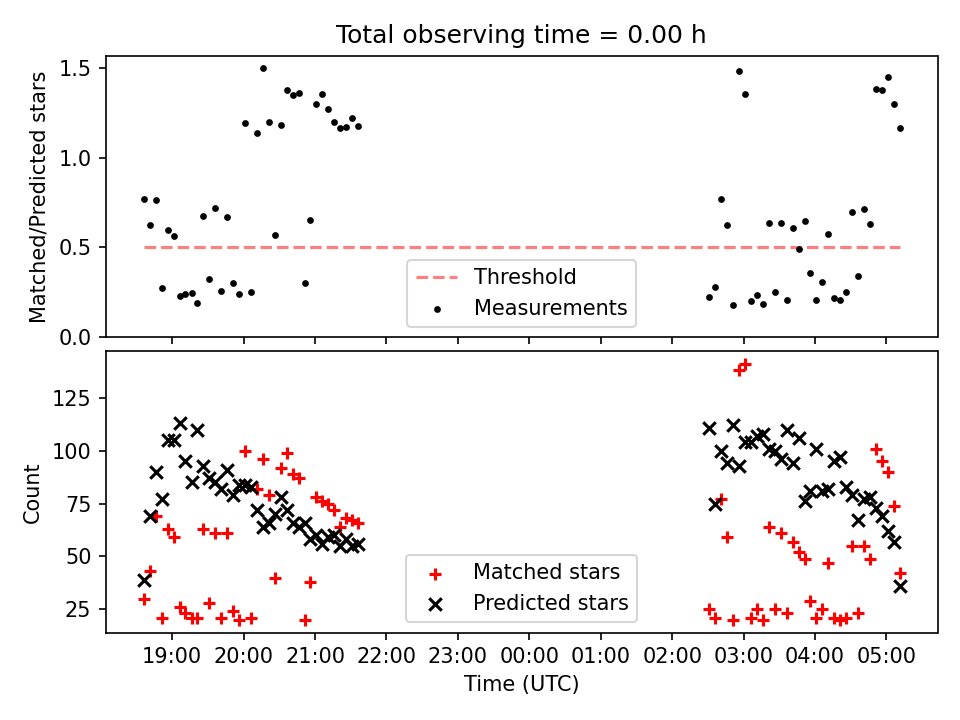 Total observing time = 0.00 h

Matched/Predicted stars

1.5
1.0
0.5
0.0

Threshold
Measurements

Count

125
100
75
50
25

Matched stars
Predicted stars

19:00 20:00 21:00 22:00 23:00 00:00 01:00 02:00 03:00 04:00 05:00

Time (UTC)